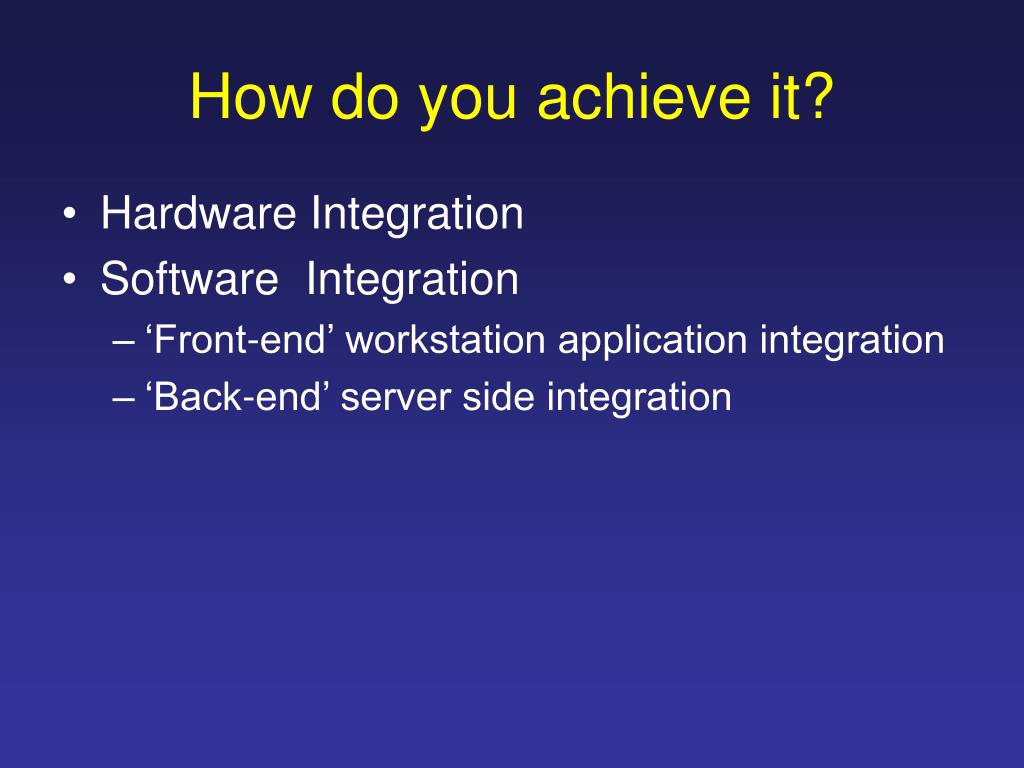 How do you achieve it?

• Hardware Integration
• Software  Integration
– ‘Front-end’ workstation application integration
– ‘Back-end’ server side integration